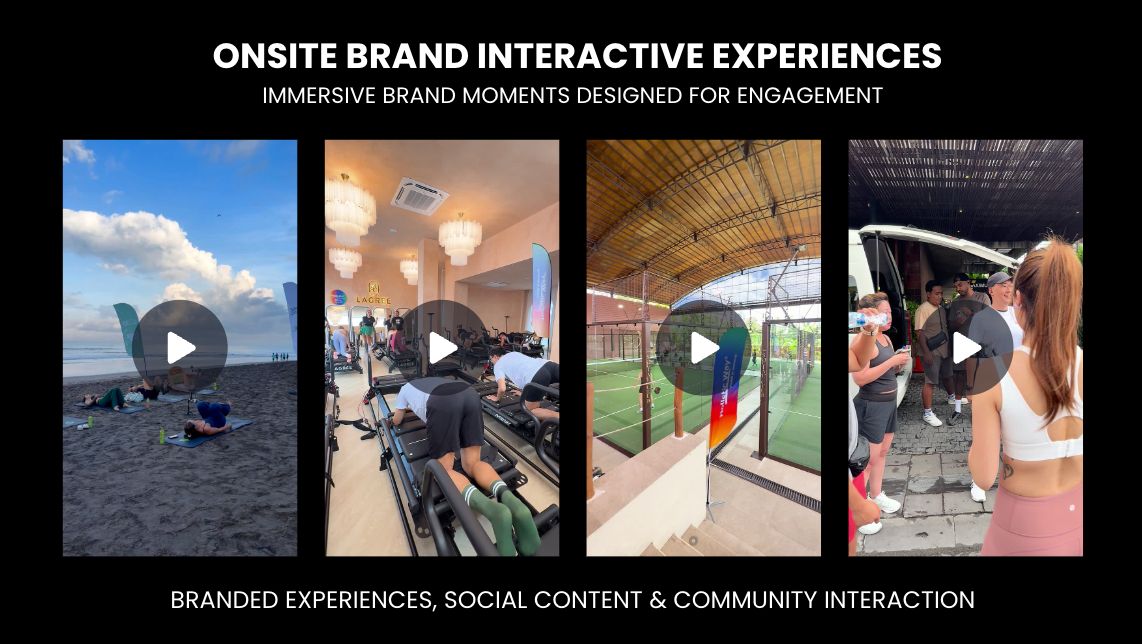 ONSITE BRAND INTERACTIVE EXPERIENCES
IMMERSIVE BRAND MOMENTS DESIGNED FOR ENGAGEMENT

LAGREE

BRANDED EXPERIENCES, SOCIAL CONTENT & COMMUNITY INTERACTION